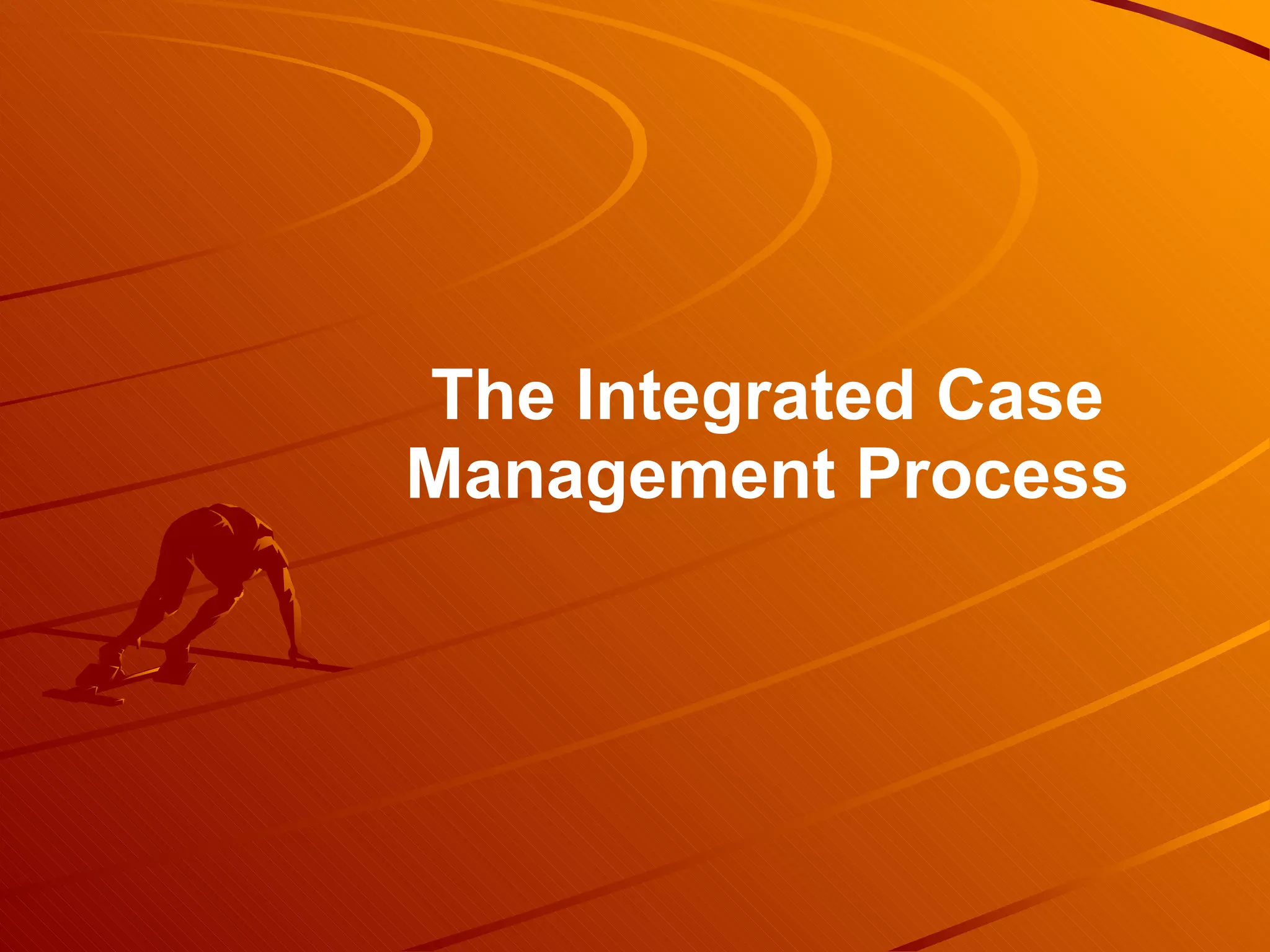 The Integrated Case Management Process